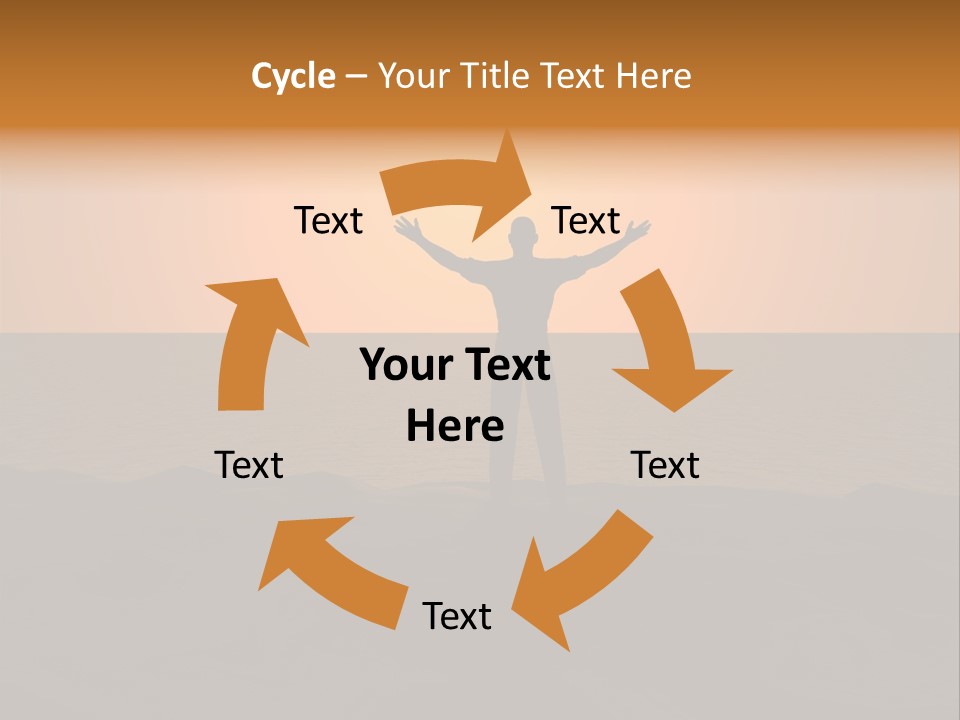 Cycle – Your Title Text Here

Text

Text

Your Text Here

Text

Text

Text